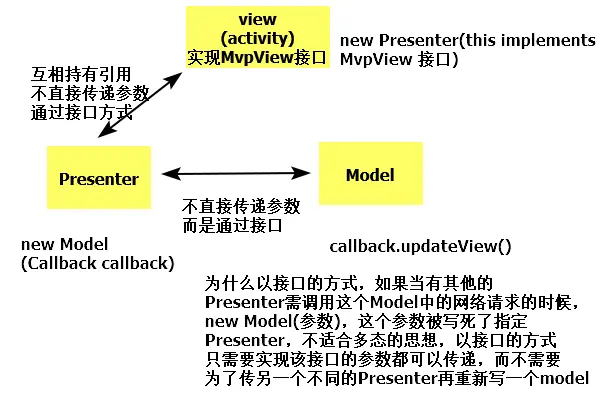 view
(activity)
实现MvpView接口

new Presenter(this implements MvpView 接口)

互相持有引用
不直接传递参数
通过接口方式

Presenter

Model

不直接传递参数
而是通过接口

new Model
(Callback callback)

callback.updateView()

为什么以接口的方式，如果当有其他的Presenter需调用这个Model中的网络请求的时候，new Model(参数)，这个参数被写死了指定Presenter，不适合多态的思想，以接口的方式只需要实现该接口的参数都可以传递，而不需要为了传另一个不同的Presenter再重新写一个model